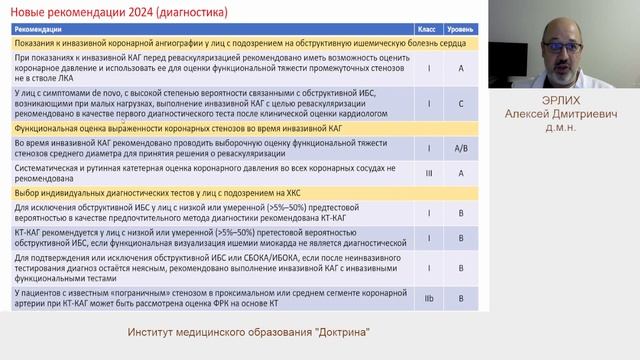 Новые рекомендации 2024 (диагностика)

| Рекомендации | Класс | Уровень |
|---|---|---|
| Показания к инвазивной коронарной ангиографии у лиц с подозрением на обструктивную ишемическую болезнь сердца | | |
| При показаниях к инвазивной КАГ перед реваскуляризацией рекомендовано иметь возможность оценить коронарное давление и использовать ее для оценки функциональной тяжести промежуточных стенозов не в стволе ЛКА | I | A |
| У лиц с симптомами de novo, с высокой степенью вероятности связанными с обструктивной ИБС, возникающими при малых нагрузках, выполнение инвазивной КАГ с целью реваскуляризации рекомендовано в качестве первого диагностического теста после клинической оценки кардиологом | I | C |
| Функциональная оценка выраженности коронарных стенозов во время инвазивной КАГ | | |
| Во время инвазивной КАГ рекомендовано проводить выборочную оценку функциональной тяжести стенозов среднего диаметра для принятия решения о реваскуляризации | I | A/B |
| Систематическая и рутинная катетерная оценка коронарного давления во всех коронарных сосудах не рекомендована | III | A |
| Выбор индивидуальных диагностических тестов у лиц с подозрением на ХКС | | |
| Для исключения обструктивной ИБС у лиц с низкой или умеренной (>5%–50%) предтестовой вероятностью в качестве предпочтительного метода диагностики рекомендована КТ-КАГ | I | B |
| КТ-КАГ рекомендуется у лиц с низкой или умеренной (>5%–50%) претестовой вероятностью обструктивной ИБС, если функциональная визуализация ишемии миокарда не является диагностической | I | B |
| Для подтверждения или исключения обструктивной ИБС или СБОКА/ИБОКА, если после неинвазивного тестирования диагноз остаётся неясным, рекомендовано выполнение инвазивной КАГ с инвазивными функциональными тестами | I | B |
| У пациентов с известным «пограничным» стенозом в проксимальном или среднем сегменте коронарной артерии при КТ-КАГ может быть рассмотрена оценка ФРК на основе КТ | IIb | B |

ЭРЛИХ
Алексей Дмитриевич
д.м.н.

Институт медицинского образования "Доктрина"